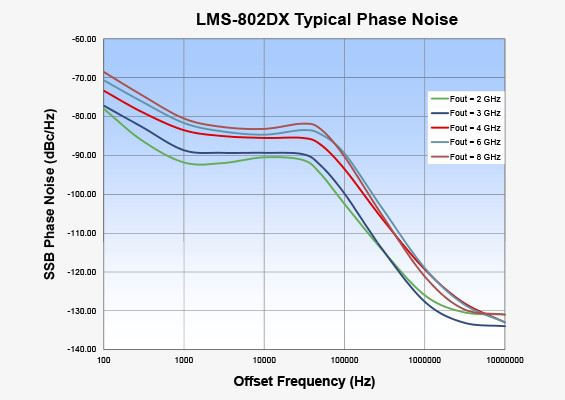 LMS-802DX Typical Phase Noise

SSB Phase Noise (dBc/Hz)

-60.00
-70.00
-80.00
-90.00
-100.00
-110.00
-120.00
-130.00
-140.00

Fout = 2 GHz
Fout = 3 GHz
Fout = 4 GHz
Fout = 6 GHz
Fout = 8 GHz

100
1000
10000
100000
1000000
10000000

Offset Frequency (Hz)